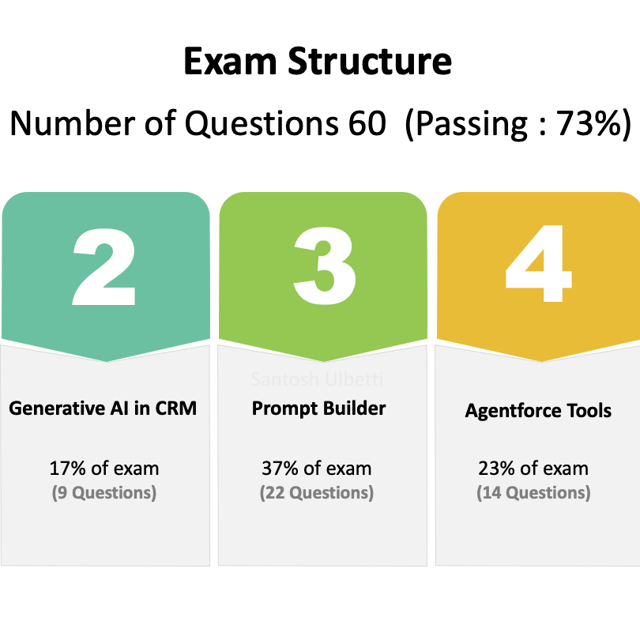 Exam Structure

Number of Questions 60 (Passing : 73%)

2

Generative AI in CRM

17% of exam
(9 Questions)

3

Santosh Ulbetti

Prompt Builder

37% of exam
(22 Questions)

4

Agentforce Tools

23% of exam
(14 Questions)